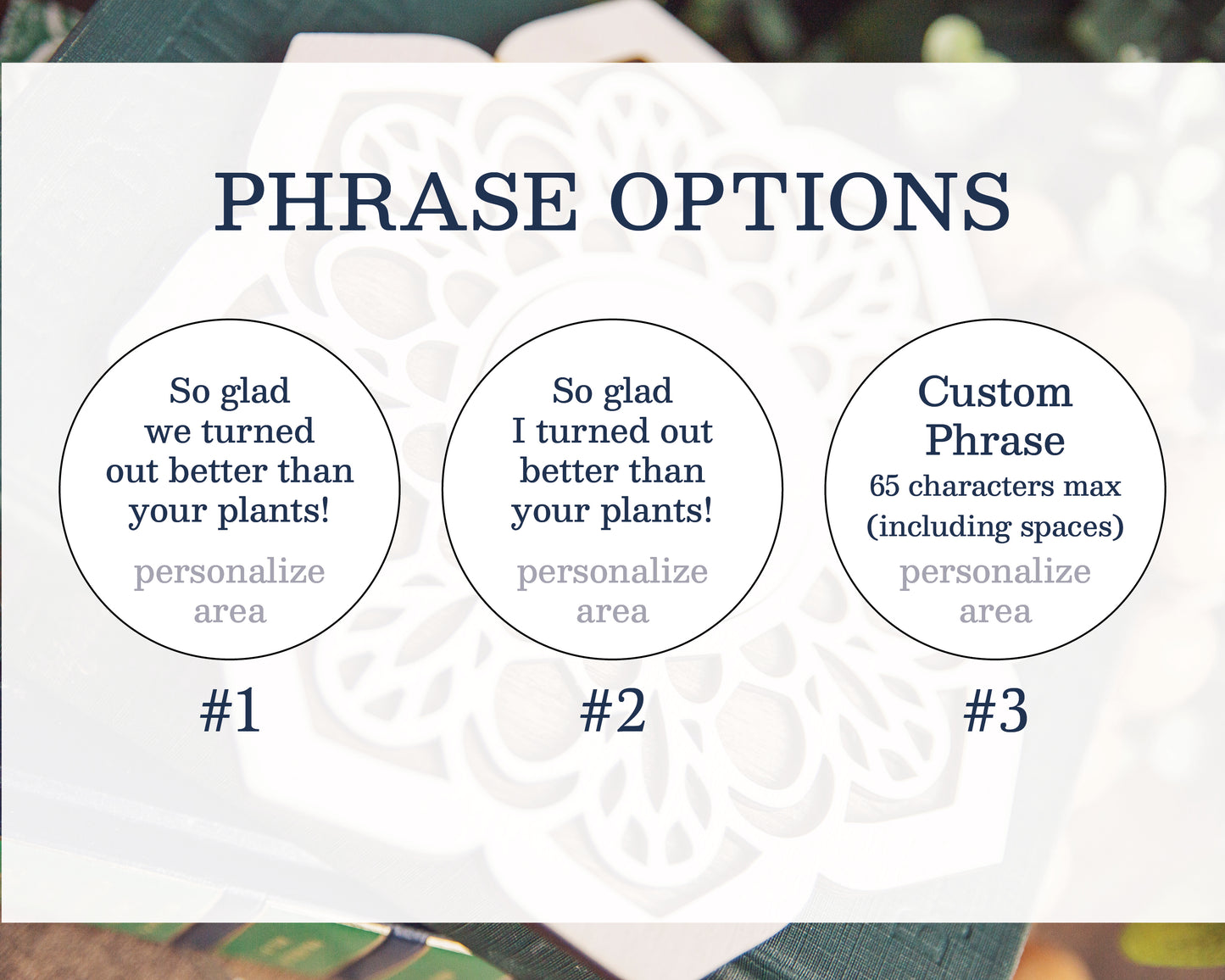 PHRASE OPTIONS

So glad we turned out better than your plants!

personalize area

#1

So glad I turned out better than your plants!

personalize area

#2

Custom Phrase

65 characters max (including spaces)

personalize area

#3